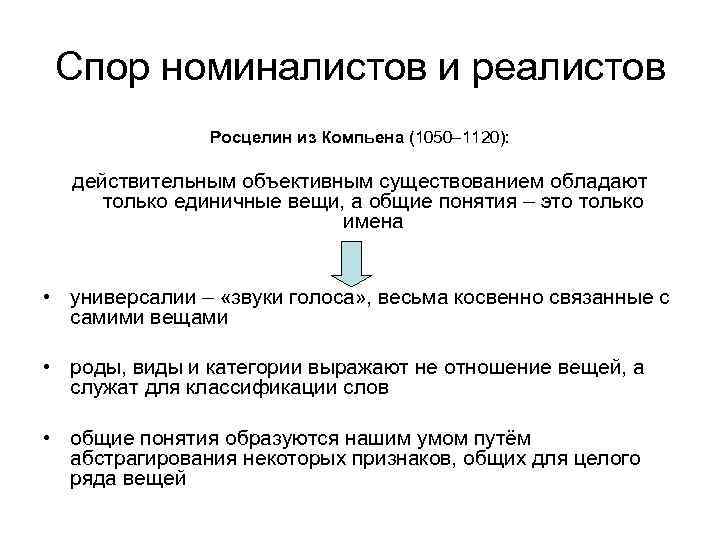 Спор номиналистов и реалистов

Росцелин из Компьена (1050–1120):

действительным объективным существованием обладают только единичные вещи, а общие понятия – это только имена

• универсалии – «звуки голоса», весьма косвенно связанные с самими вещами

• роды, виды и категории выражают не отношение вещей, а служат для классификации слов

• общие понятия образуются нашим умом путём абстрагирования некоторых признаков, общих для целого ряда вещей